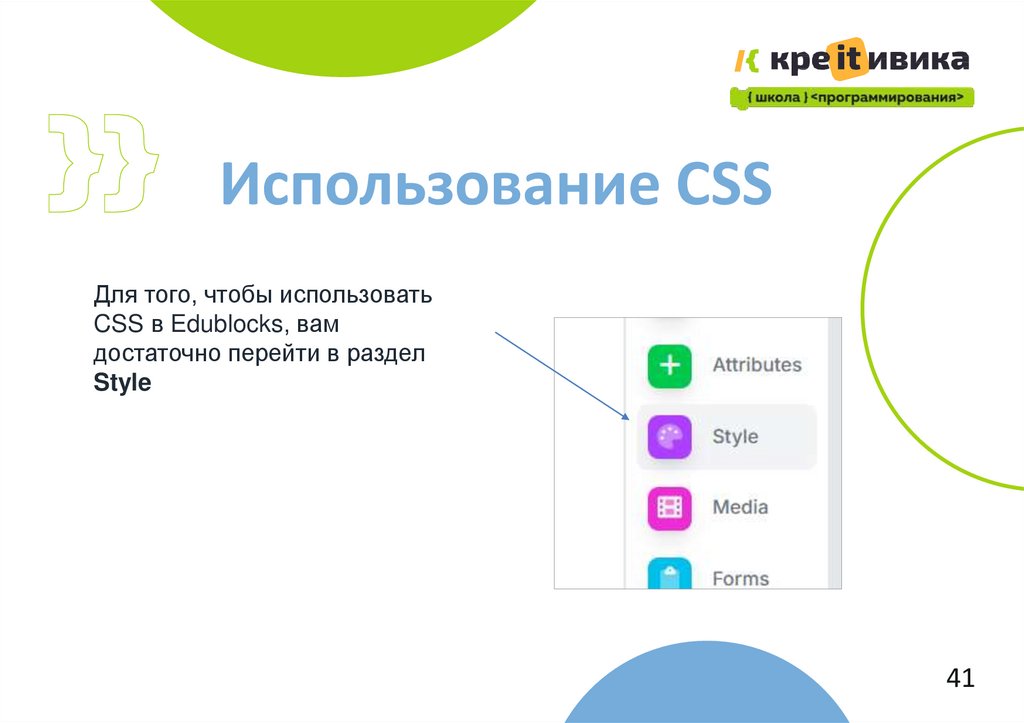 креITивика
{ школа } <программирования>

Использование CSS

Для того, чтобы использовать CSS в Edublocks, вам достаточно перейти в раздел **Style**

Attributes
Style
Media
Forms

41